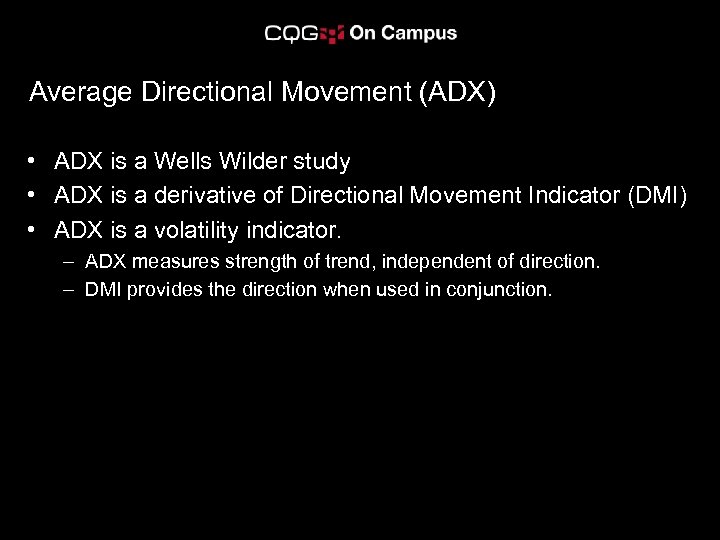 CQG On Campus

Average Directional Movement (ADX)

• ADX is a Wells Wilder study
• ADX is a derivative of Directional Movement Indicator (DMI)
• ADX is a volatility indicator.
– ADX measures strength of trend, independent of direction.
– DMI provides the direction when used in conjunction.